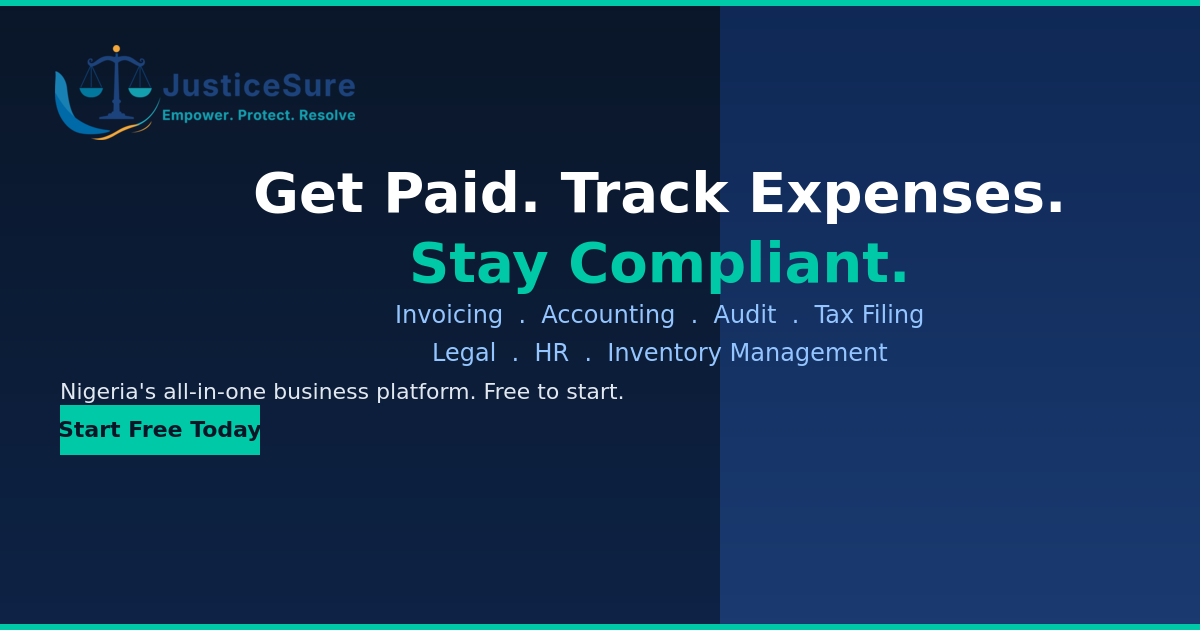 JusticeSure
Empower. Protect. Resolve

Get Paid. Track Expenses.
Stay Compliant.

Invoicing . Accounting . Audit . Tax Filing
Legal . HR . Inventory Management

Nigeria's all-in-one business platform. Free to start.

Start Free Today